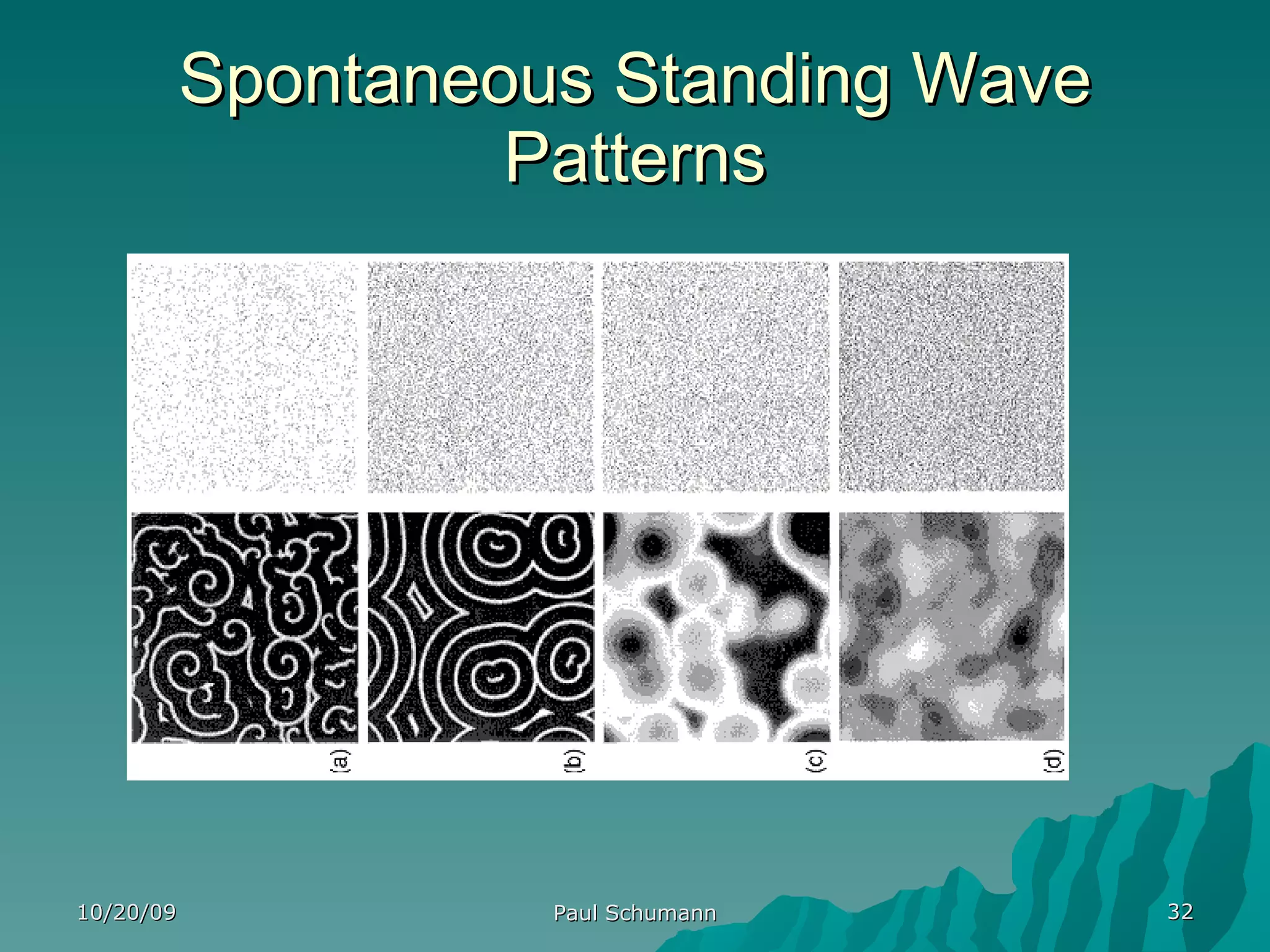 Spontaneous Standing Wave Patterns

(a)

(b)

(c)

(d)

10/20/09

Paul Schumann

32